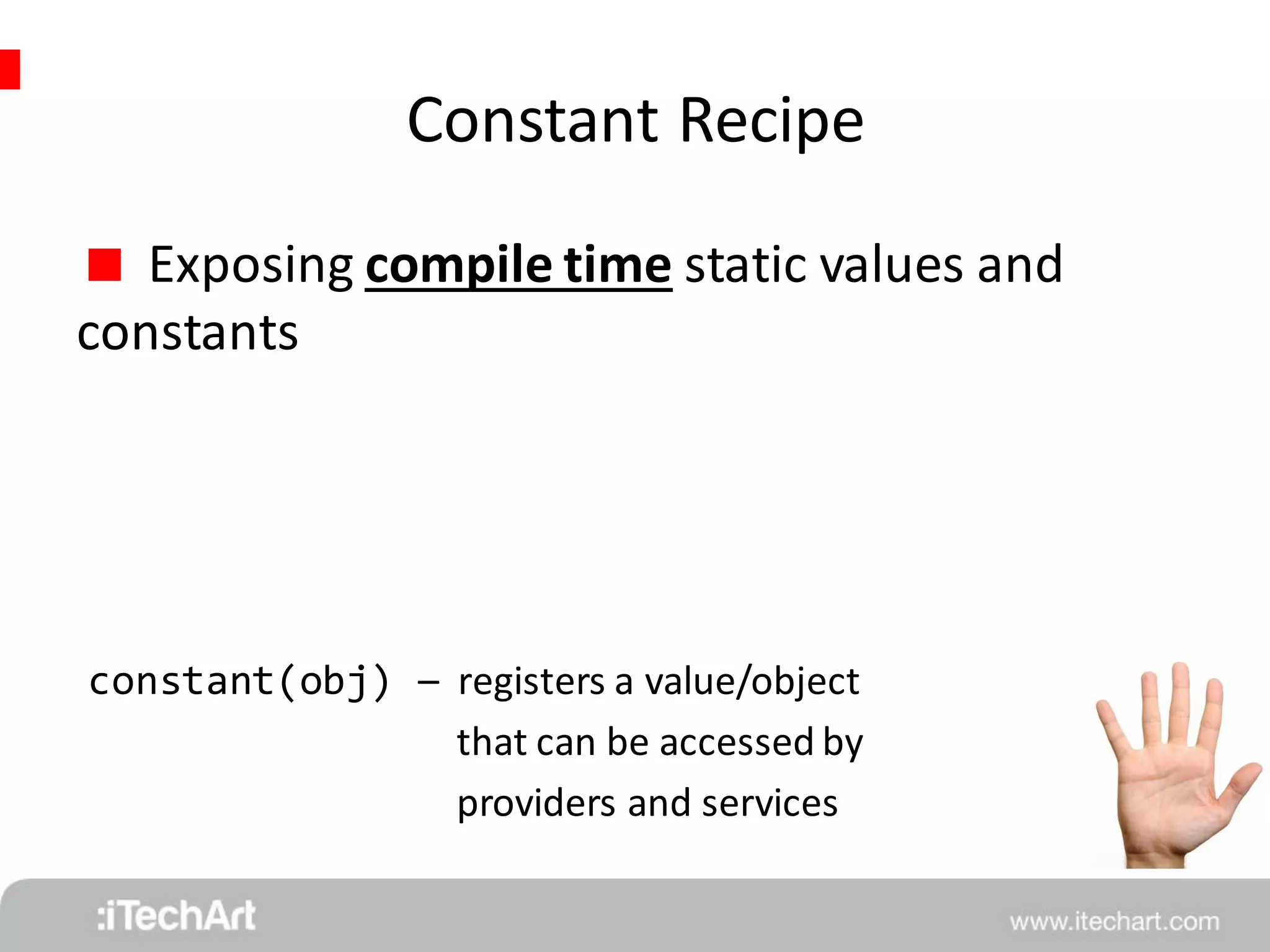 Constant Recipe

Exposing compile time static values and constants

constant(obj) – registers a value/object that can be accessed by providers and services

:iTechArt

www.itechart.com